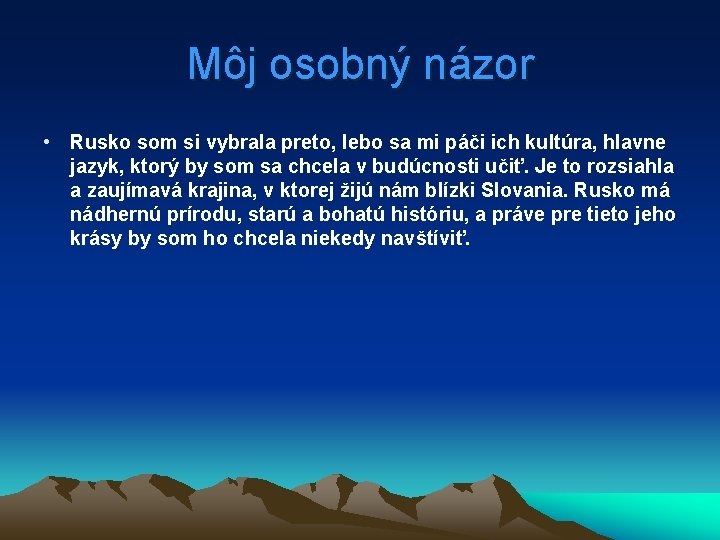 Môj osobný názor

• Rusko som si vybrala preto, lebo sa mi páči ich kultúra, hlavne jazyk, ktorý by som sa chcela v budúcnosti učiť. Je to rozsiahla a zaujímavá krajina, v ktorej žijú nám blízki Slovania. Rusko má nádhernú prírodu, starú a bohatú históriu, a práve pre tieto jeho krásy by som ho chcela niekedy navštíviť.